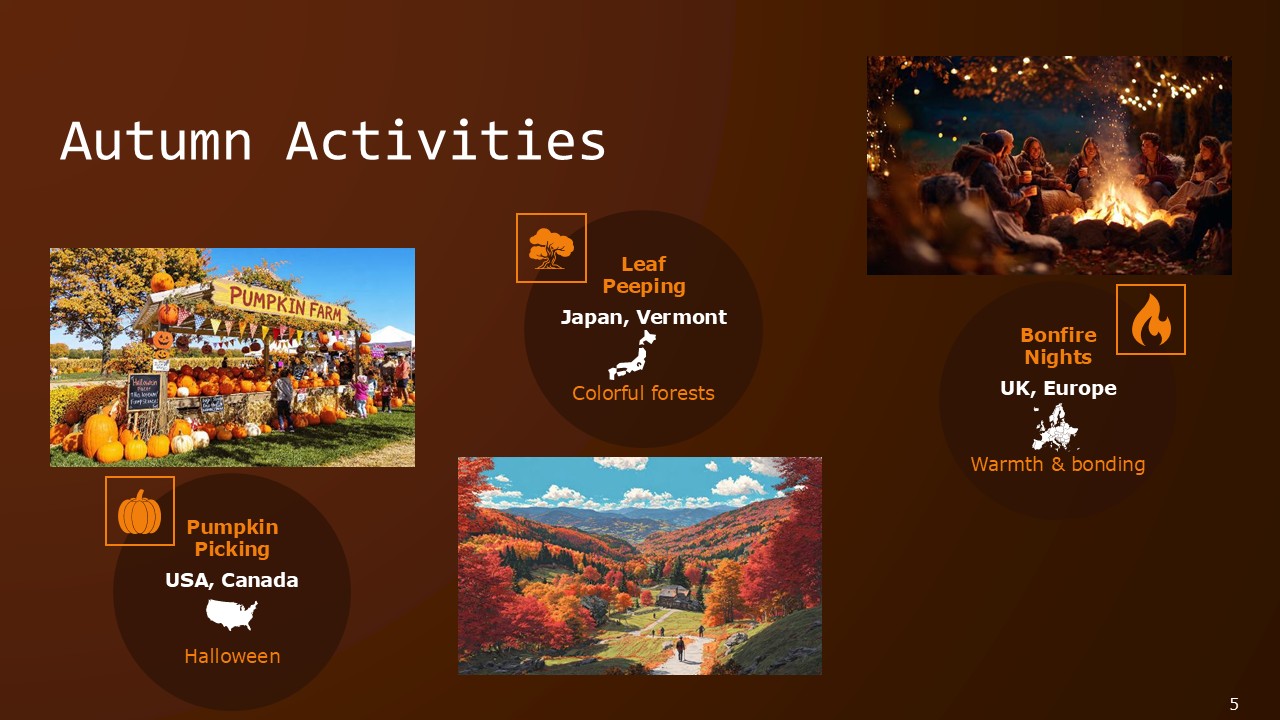 Autumn Activities

PUMPKIN FARM

Pumpkin Picking
USA, Canada
Halloween

Leaf Peeping
Japan, Vermont
Colorful forests

Bonfire Nights
UK, Europe
Warmth & bonding

5